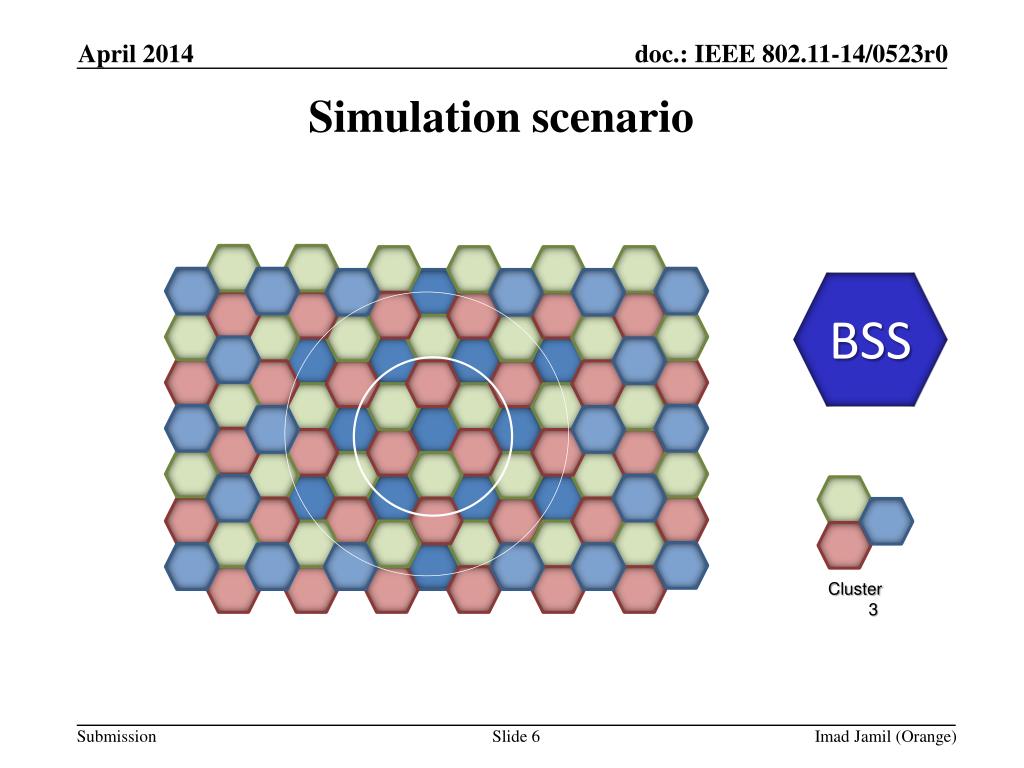 April 2014

doc.: IEEE 802.11-14/0523r0

Simulation scenario

BSS

Cluster 3

Submission

Slide 6

Imad Jamil (Orange)